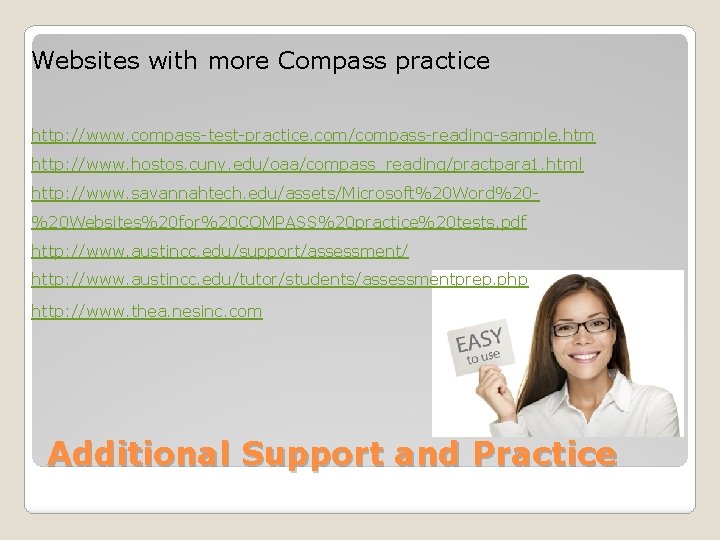 Websites with more Compass practice

http://www.compass-test-practice.com/compass-reading-sample.htm

http://www.hostos.cuny.edu/oaa/compass_reading/practpara1.html

http://www.savannahtech.edu/assets/Microsoft%20Word%20-%20Websites%20for%20COMPASS%20practice%20tests.pdf

http://www.austincc.edu/support/assessment/

http://www.austincc.edu/tutor/students/assessmentprep.php

http://www.thea.nesinc.com

EASY to use

Additional Support and Practice